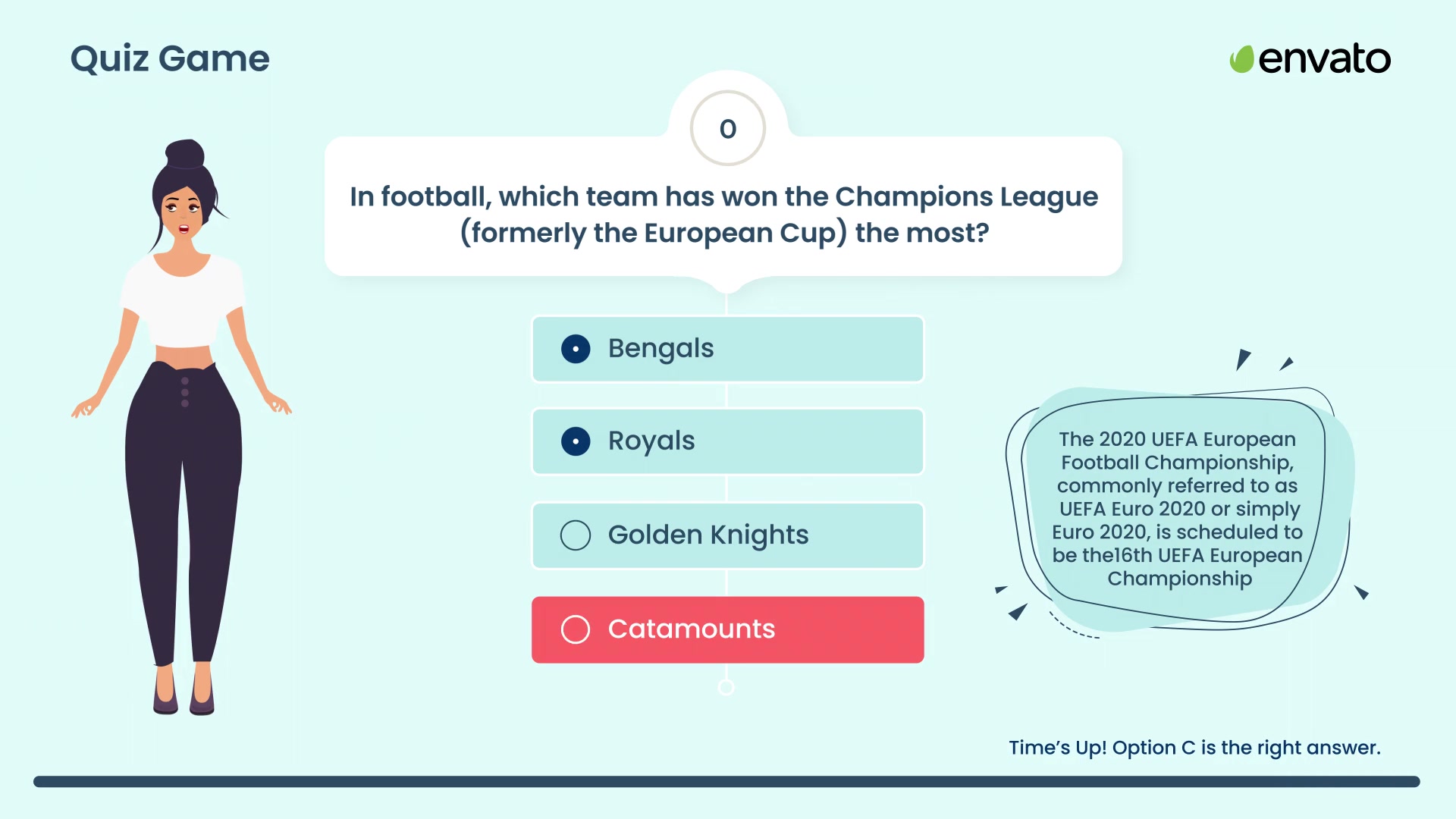 Quiz Game

envato

0

In football, which team has won the Champions League (formerly the European Cup) the most?

Bengals

Royals

Golden Knights

Catamounts

The 2020 UEFA European Football Championship, commonly referred to as UEFA Euro 2020 or simply Euro 2020, is scheduled to be the16th UEFA European Championship

Time's Up! Option C is the right answer.